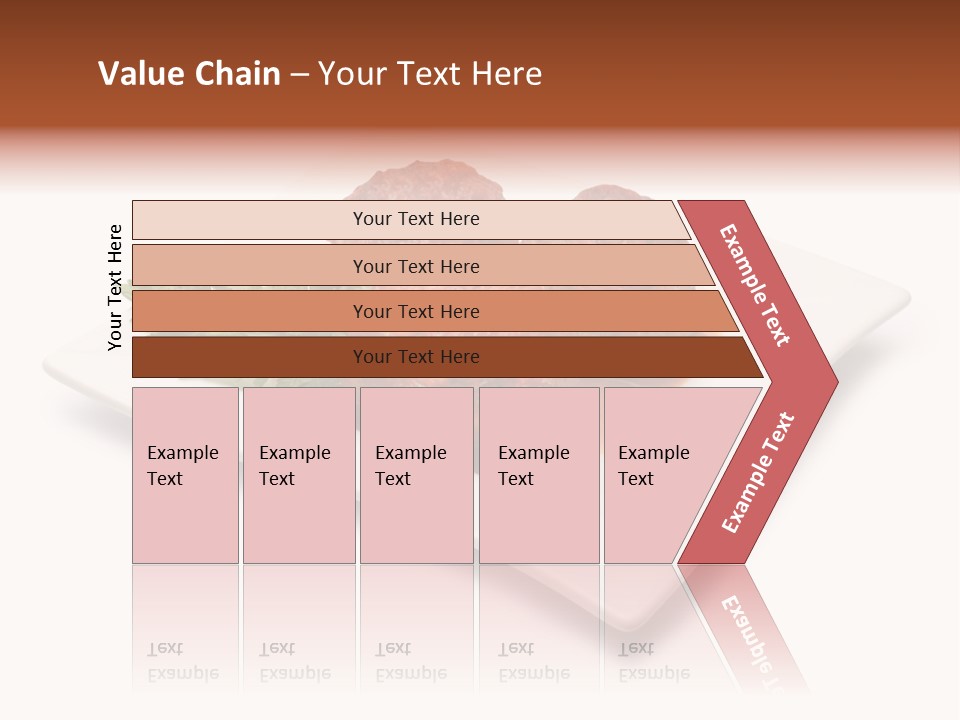 Value Chain – Your Text Here

Your Text Here

Your Text Here

Your Text Here

Your Text Here

Your Text Here

Example Text

Example Text

Example Text

Example Text

Example Text

Example Text

Example Text